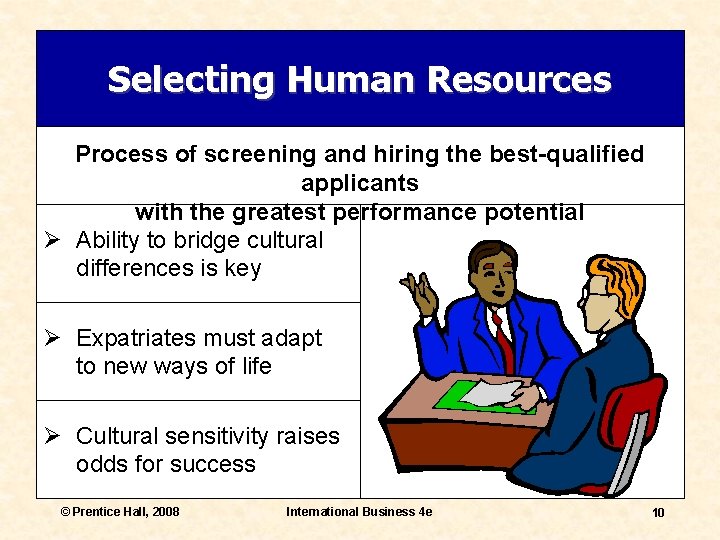 Selecting Human Resources

Process of screening and hiring the best-qualified applicants with the greatest performance potential

➢ Ability to bridge cultural differences is key

➢ Expatriates must adapt to new ways of life

➢ Cultural sensitivity raises odds for success

© Prentice Hall, 2008

International Business 4e

10